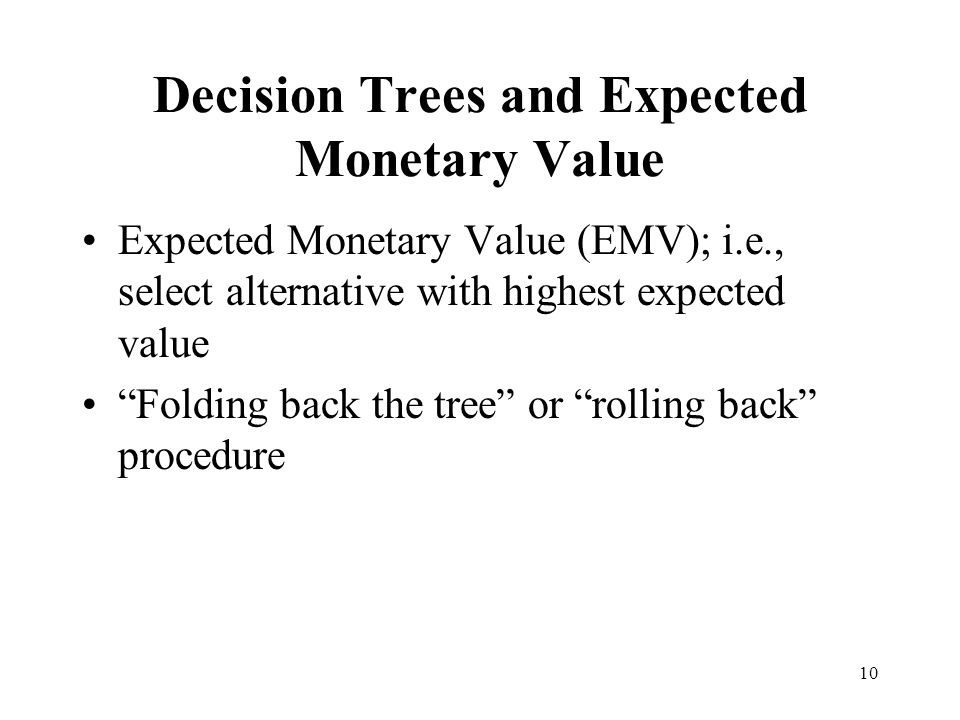 Decision Trees and Expected Monetary Value

• Expected Monetary Value (EMV); i.e., select alternative with highest expected value

• “Folding back the tree” or “rolling back” procedure

10